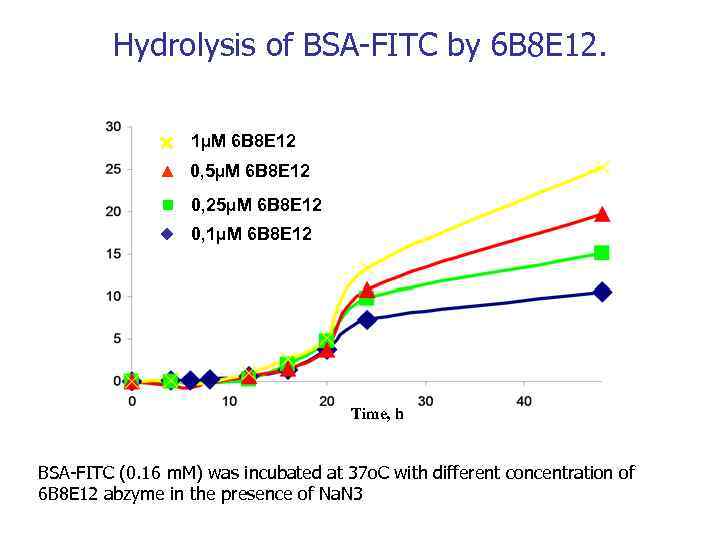 Hydrolysis of BSA-FITC by 6B8E12.

30
25
20
15
10
5
0

1μM 6B8E12
0,5μM 6B8E12
0,25μM 6B8E12
0,1μM 6B8E12

0
10
20
30
40
Time, h

BSA-FITC (0.16 mM) was incubated at 37oC with different concentration of 6B8E12 abzyme in the presence of NaN3